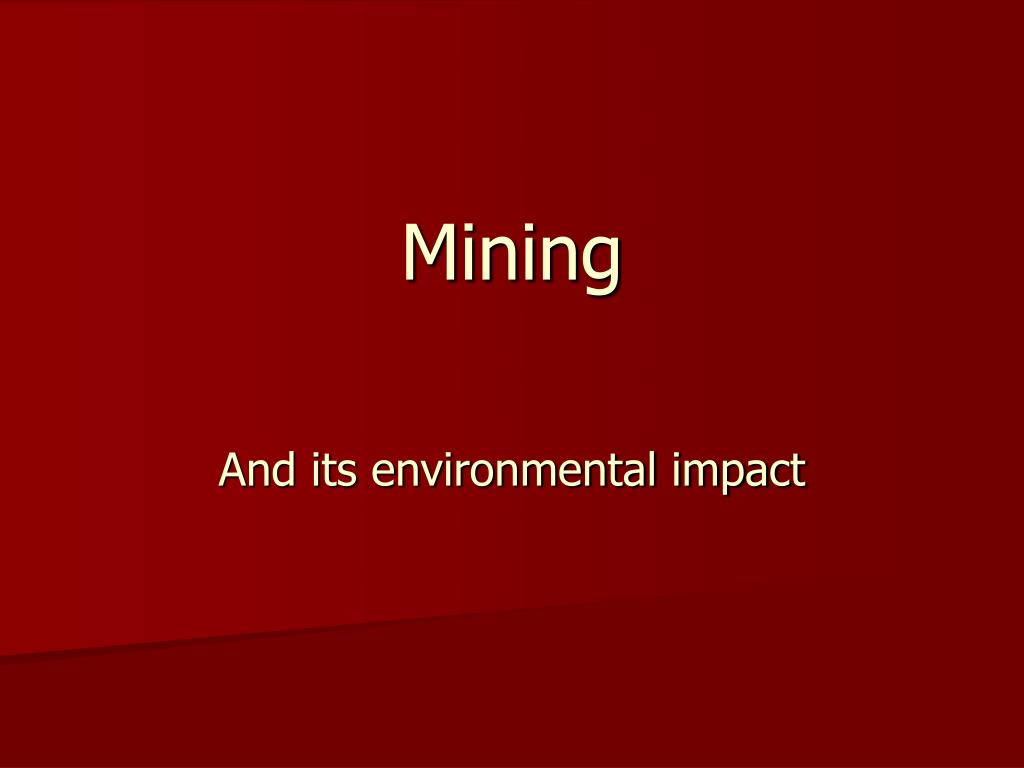 Mining

And its environmental impact